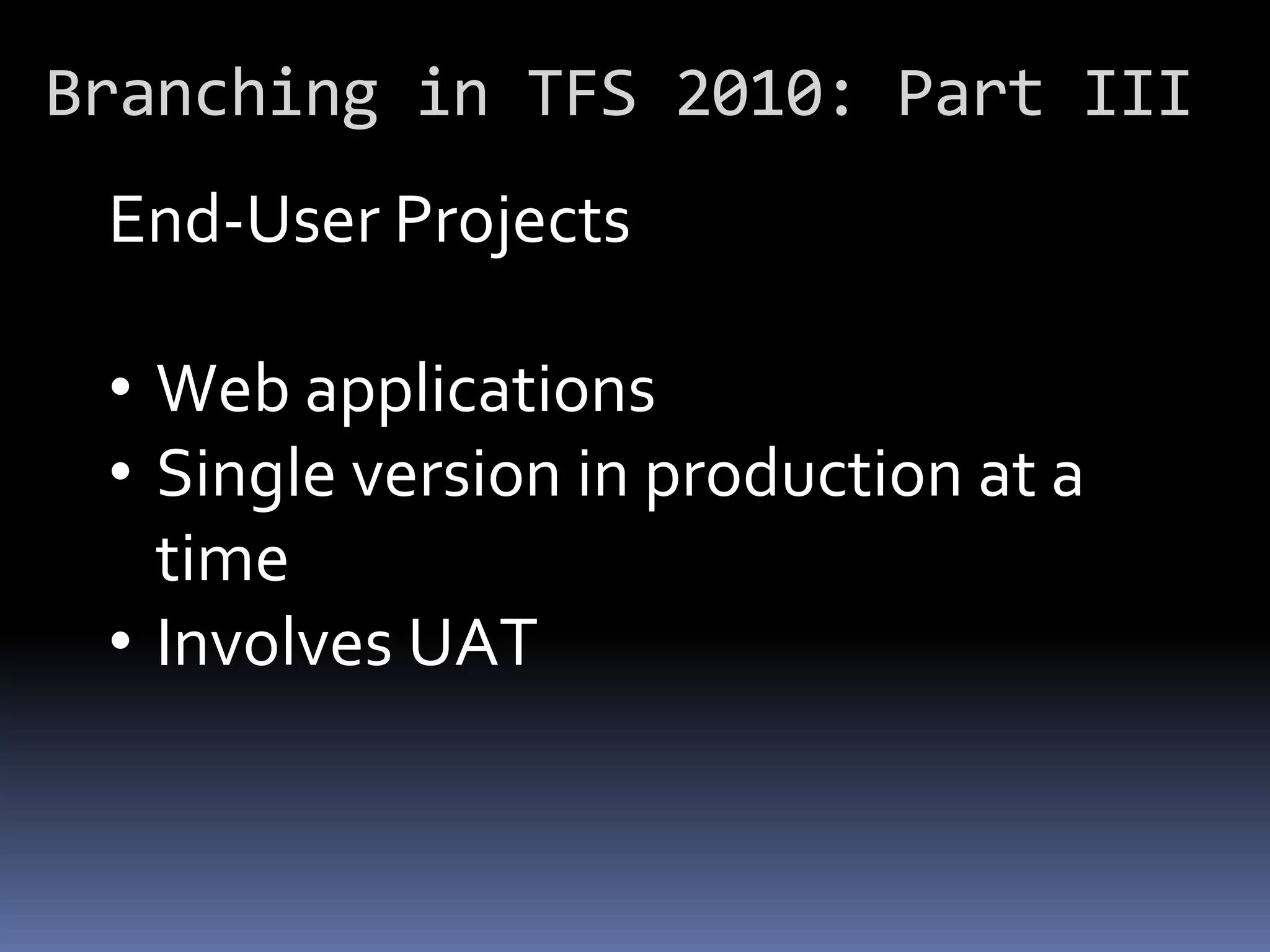 Branching in TFS 2010: Part III

End-User Projects

• Web applications
• Single version in production at a time
• Involves UAT